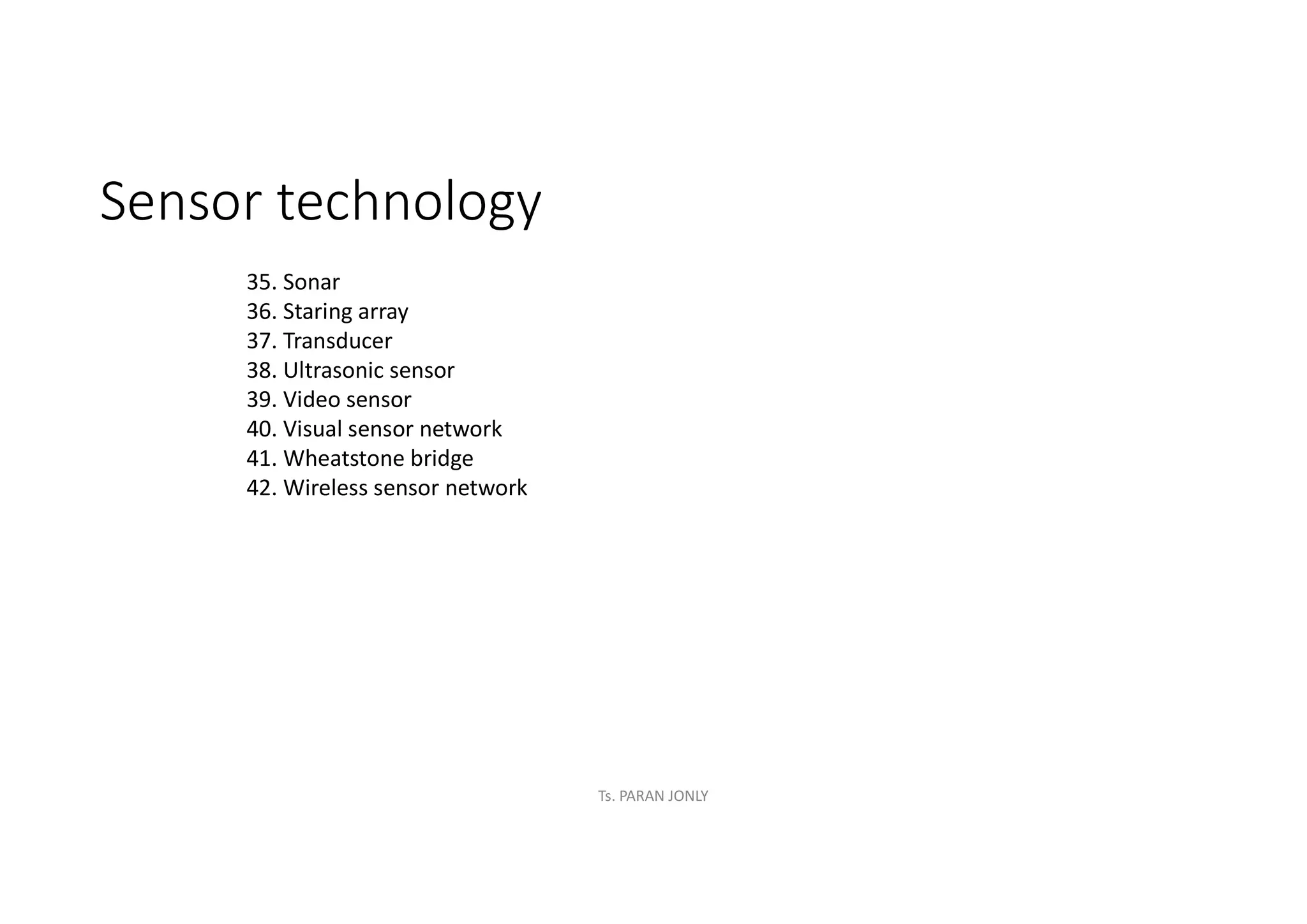 Sensor technology

35. Sonar
36. Staring array
37. Transducer
38. Ultrasonic sensor
39. Video sensor
40. Visual sensor network
41. Wheatstone bridge
42. Wireless sensor network

Ts. PARAN JONLY